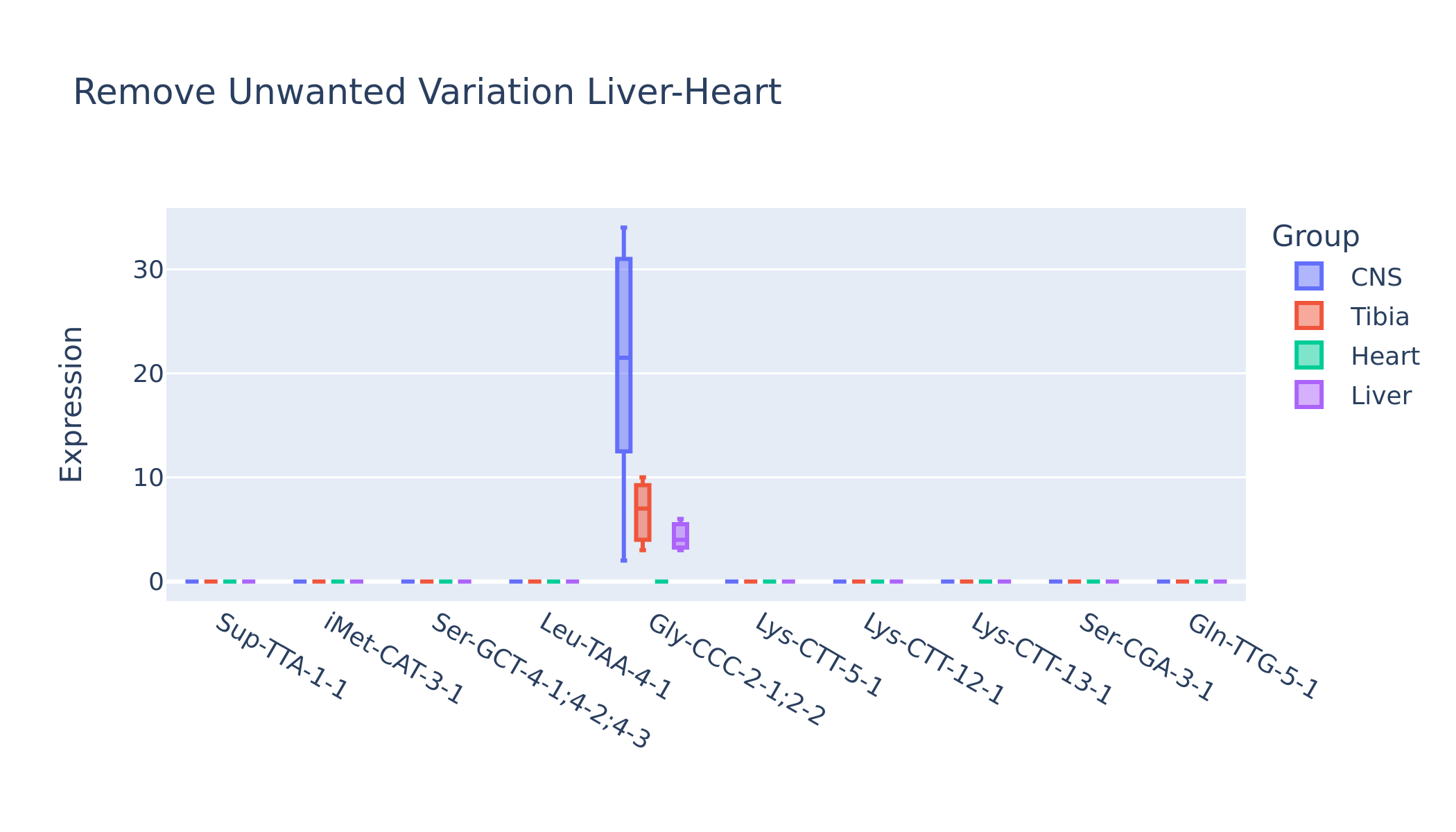 Remove Unwanted Variation Liver-Heart

Expression

30
20
10
0

Sup-TTA-1-1
iMet-CAT-3-1
Ser-GCT-4-1;4-2;4-3
Leu-TAA-4-1
Gly-CCC-2-1;2-2
Lys-CTT-5-1
Lys-CTT-12-1
Lys-CTT-13-1
Ser-CGA-3-1
Gln-TTG-5-1

Group
CNS
Tibia
Heart
Liver